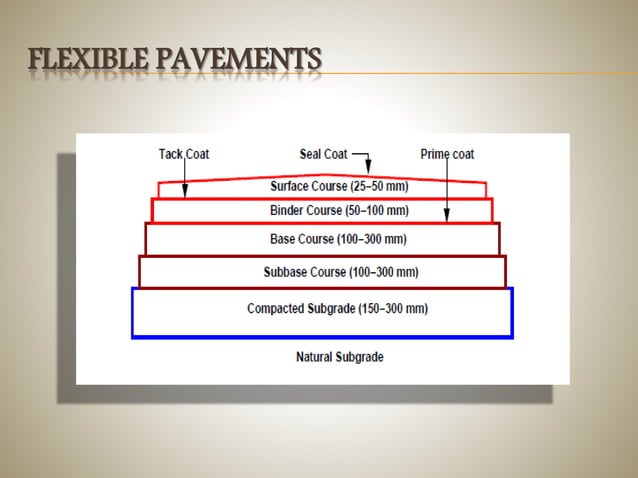 FLEXIBLE PAVEMENTS

Tack Coat
Seal Coat
Prime coat
Surface Course (25–50 mm)
Binder Course (50–100 mm)
Base Course (100–300 mm)
Subbase Course (100–300 mm)
Compacted Subgrade (150–300 mm)
Natural Subgrade